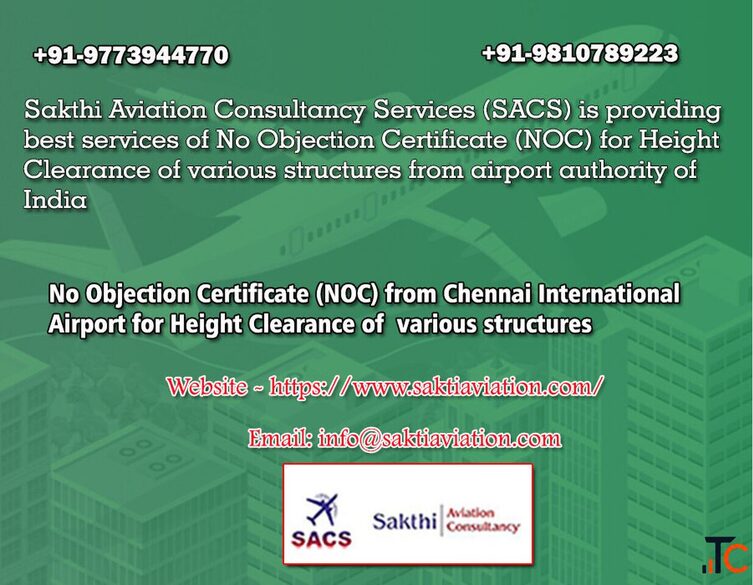 +91-9773944770

+91-9810789223

Sakthi Aviation Consultancy Services (SACS) is providing best services of No Objection Certificate (NOC) for Height Clearance of various structures from airport authority of India

No Objection Certificate (NOC) from Chennai International Airport for Height Clearance of various structures

Website ~ https://www.saktiaviation.com/

Email: info@saktiaviation.com

SACS

Sakthi Aviation Consultancy

.TC